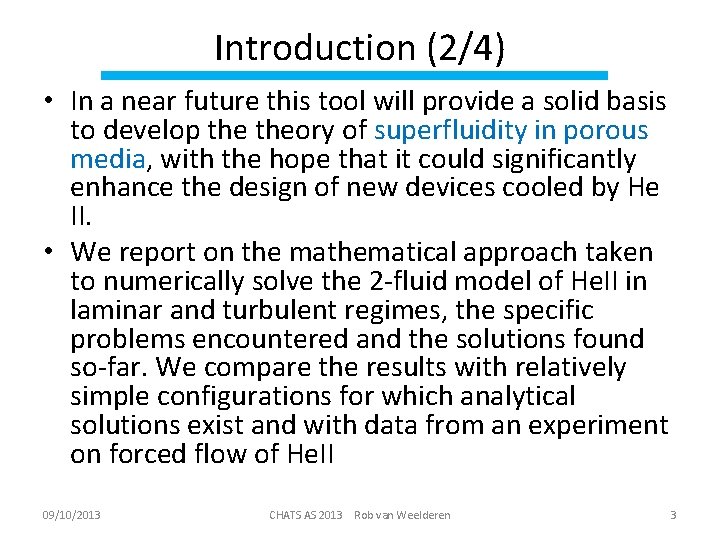 Introduction (2/4)

• In a near future this tool will provide a solid basis to develop the theory of superfluidity in porous media, with the hope that it could significantly enhance the design of new devices cooled by He II.

• We report on the mathematical approach taken to numerically solve the 2-fluid model of HeII in laminar and turbulent regimes, the specific problems encountered and the solutions found so-far. We compare the results with relatively simple configurations for which analytical solutions exist and with data from an experiment on forced flow of HeII

09/10/2013 CHATS AS 2013 Rob van Weelderen 3